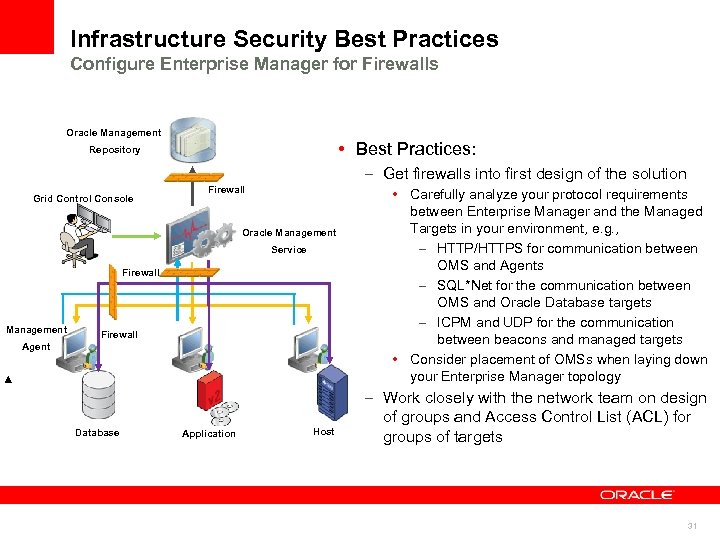 Infrastructure Security Best Practices
Configure Enterprise Manager for Firewalls

Oracle Management Repository

Firewall

Grid Control Console

Oracle Management Service

Firewall

Management Agent

Firewall

Database

Application

Host

• Best Practices:
– Get firewalls into first design of the solution
• Carefully analyze your protocol requirements between Enterprise Manager and the Managed Targets in your environment, e.g.,
– HTTP/HTTPS for communication between OMS and Agents
– SQL*Net for the communication between OMS and Oracle Database targets
– ICPM and UDP for the communication between beacons and managed targets
• Consider placement of OMSs when laying down your Enterprise Manager topology
– Work closely with the network team on design of groups and Access Control List (ACL) for groups of targets

ORACLE

31